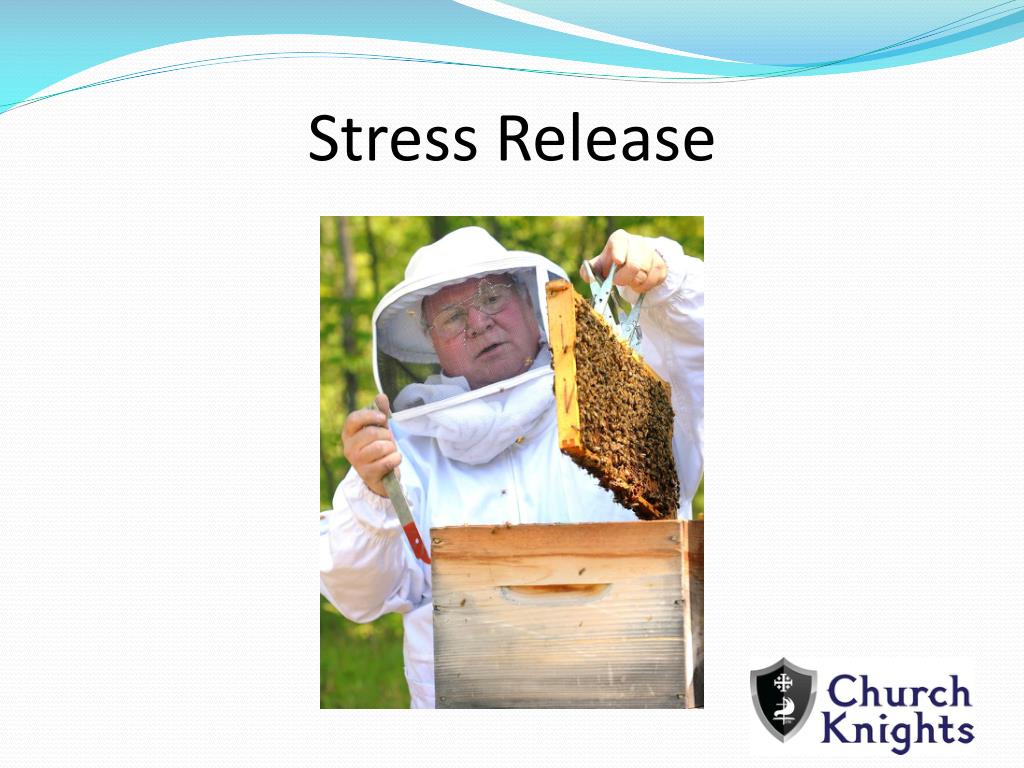 Stress Release

Church Knights